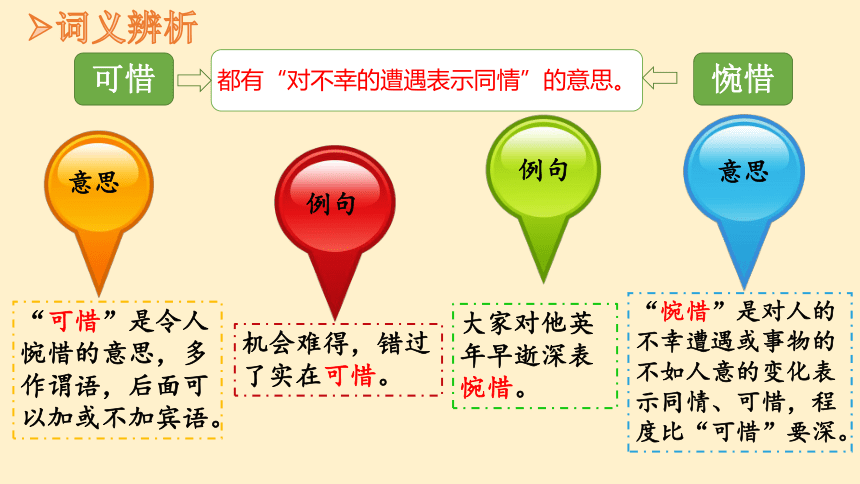 ➢词义辨析

可惜

都有“对不幸的遭遇表示同情”的意思。

惋惜

意思

例句

例句

意思

“可惜”是令人惋惜的意思，多作谓语，后面可以加或不加宾语。

机会难得，错过了实在可惜。

大家对他英年早逝深表惋惜。

“惋惜”是对人的不幸遭遇或事物的不如人意的变化表示同情、可惜，程度比“可惜”要深。